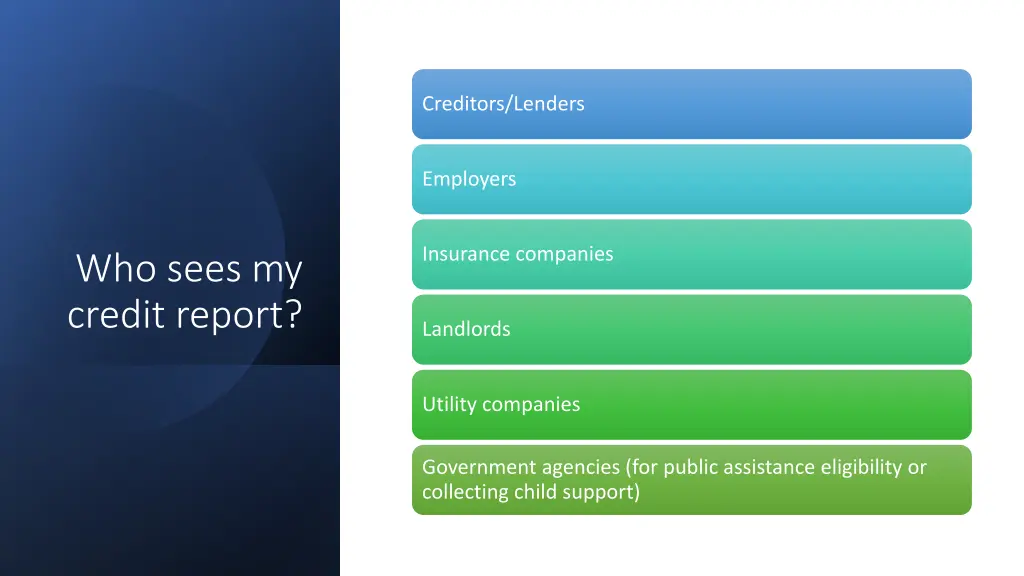 Who sees my credit report?

Creditors/Lenders

Employers

Insurance companies

Landlords

Utility companies

Government agencies (for public assistance eligibility or collecting child support)